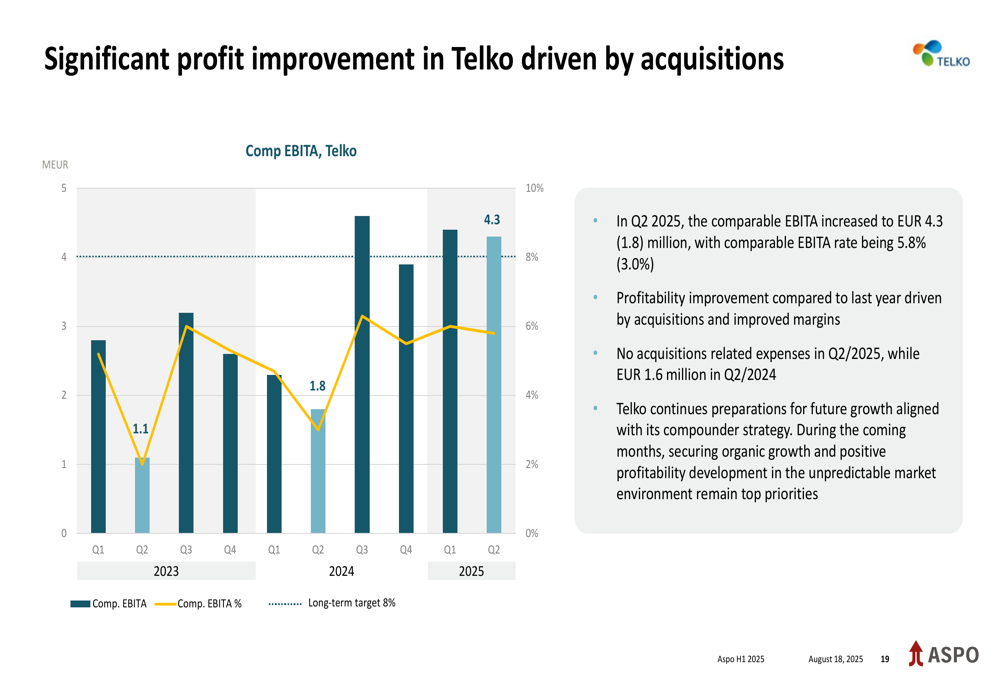 Significant profit improvement in Telko driven by acquisitions

TELKO

Comp EBITA, Telko

MEUR

5
4
3
2
1
0

10%
8%
6%
4%
2%
0%

1.1
1.8
4.3

Q1 Q2 Q3 Q4 Q1 Q2 Q3 Q4 Q1 Q2
2023 2024 2025

Comp. EBITA   Comp. EBITA %   Long-term target 8%

• In Q2 2025, the comparable EBITA increased to EUR 4.3 (1.8) million, with comparable EBITA rate being 5.8% (3.0%)

• Profitability improvement compared to last year driven by acquisitions and improved margins

• No acquisitions related expenses in Q2/2025, while EUR 1.6 million in Q2/2024

• Telko continues preparations for future growth aligned with its compounder strategy. During the coming months, securing organic growth and positive profitability development in the unpredictable market environment remain top priorities

Aspo H1 2025   August 18, 2025   19   ASPO